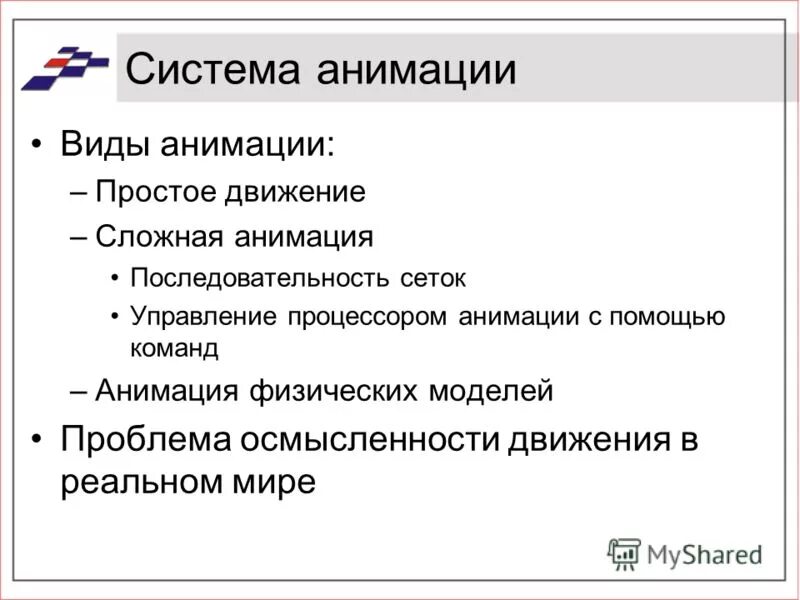 Система анимации

• Виды анимации:

– Простое движение

– Сложная анимация

• Последовательность сеток

• Управление процессором анимации с помощью команд

– Анимация физических моделей

• Проблема осмысленности движения в реальном мире

MyShared